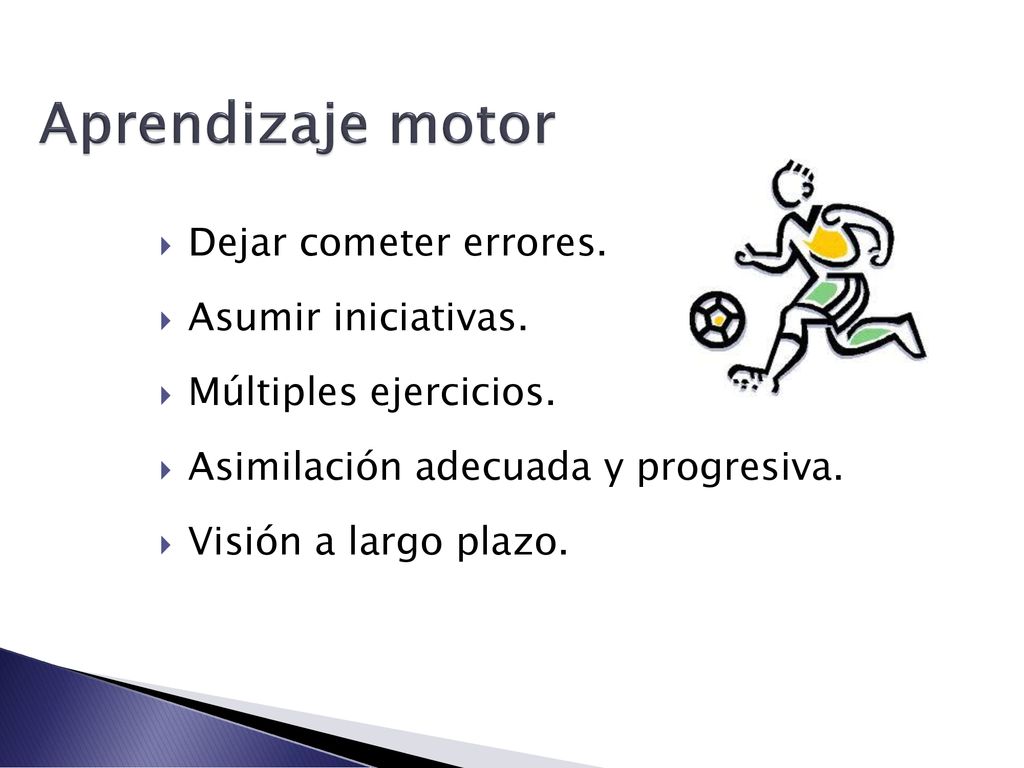 Aprendizaje motor

Dejar cometer errores.

Asumir iniciativas.

Múltiples ejercicios.

Asimilación adecuada y progresiva.

Visión a largo plazo.